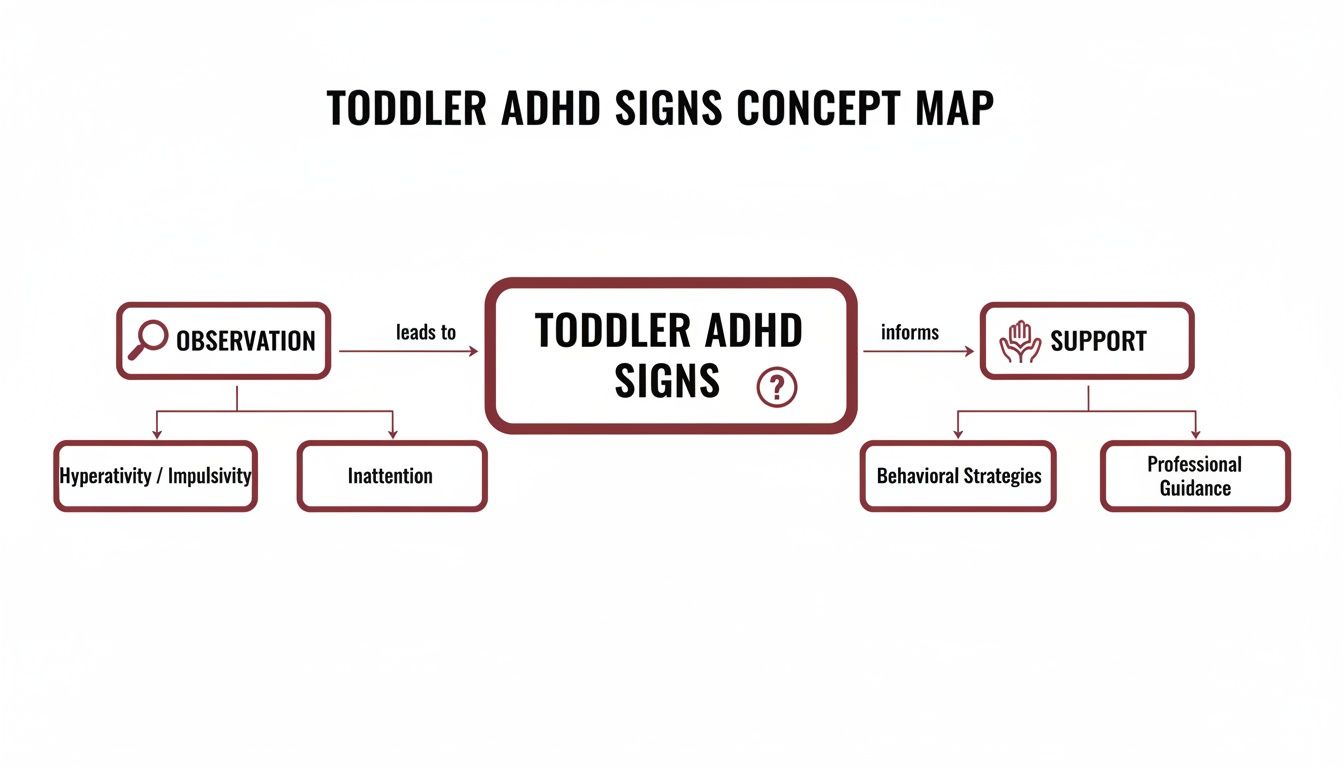 TODDLER ADHD SIGNS CONCEPT MAP

OBSERVATION

leads to

TODDLER ADHD SIGNS ?

informs

SUPPORT

Hyperativity / Impulsivity

Inattention

Behavioral Strategies

Professional Guidance